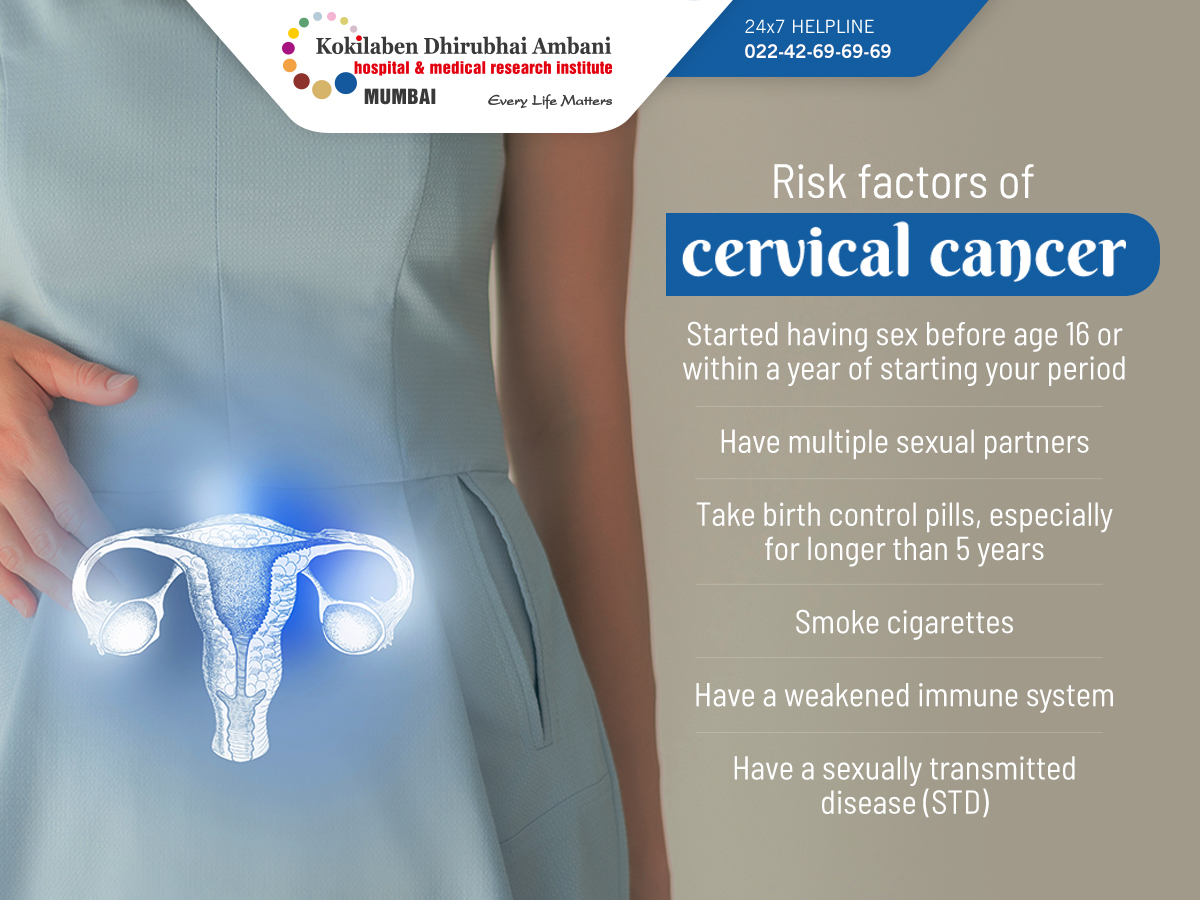 Kokilaben Dhirubhai Ambani
hospital & medical research institute
MUMBAI
Every Life Matters

24x7 HELPLINE
022-42-69-69-69

Risk factors of
cervical cancer

Started having sex before age 16 or within a year of starting your period

Have multiple sexual partners

Take birth control pills, especially for longer than 5 years

Smoke cigarettes

Have a weakened immune system

Have a sexually transmitted disease (STD)